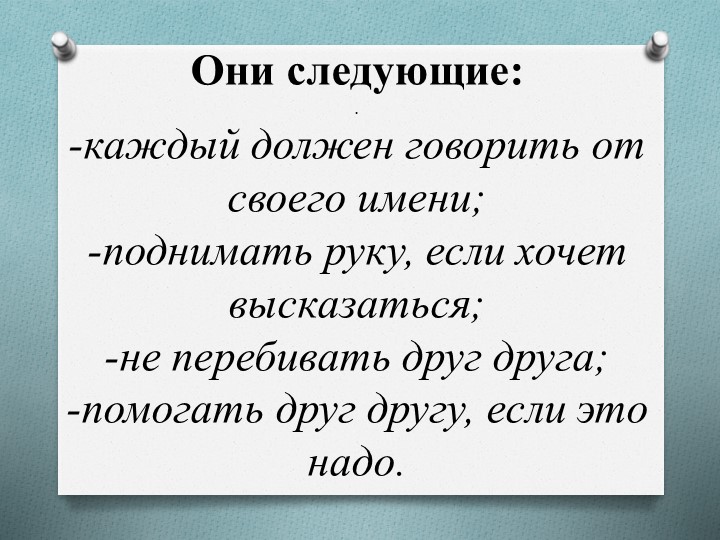 Они следующие:
.
-каждый должен говорить от своего имени;
-поднимать руку, если хочет высказаться;
-не перебивать друг друга;
-помогать друг другу, если это надо.